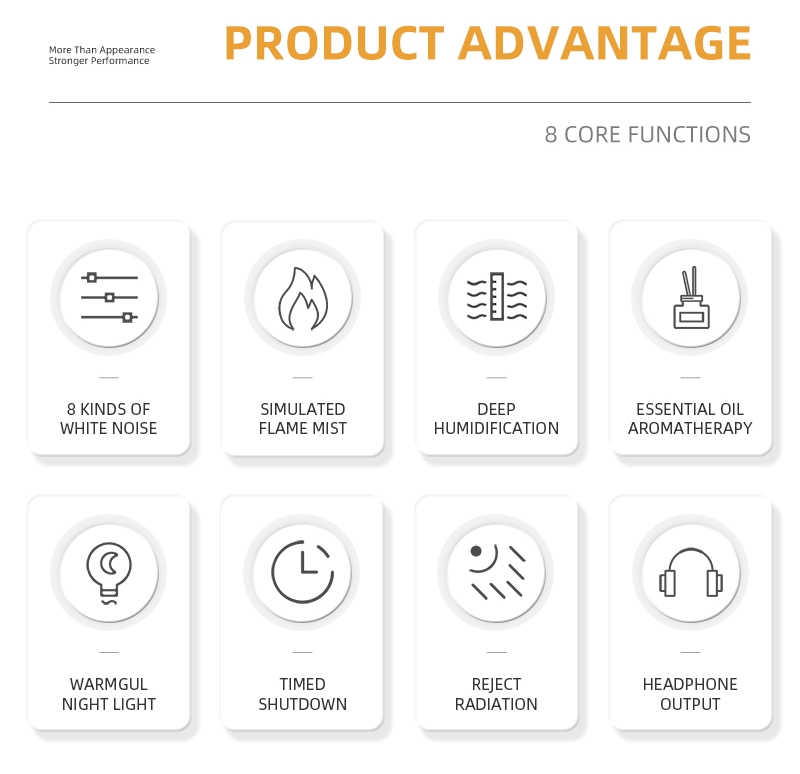 More Than Appearance
Stronger Performance

PRODUCT ADVANTAGE

8 CORE FUNCTIONS

8 KINDS OF WHITE NOISE

SIMULATED FLAME MIST

DEEP HUMIDIFICATION

ESSENTIAL OIL AROMATHERAPY

WARMGUL NIGHT LIGHT

TIMED SHUTDOWN

REJECT RADIATION

HEADPHONE OUTPUT